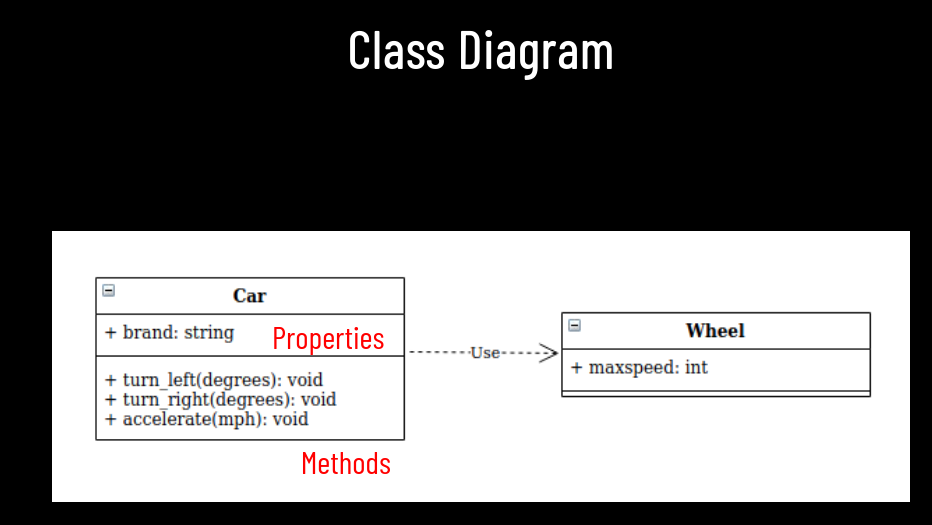 Class Diagram

Car

+ brand: string

Properties

+ turn_left(degrees): void
+ turn_right(degrees): void
+ accelerate(mph): void

Methods

Use

Wheel

+ maxspeed: int